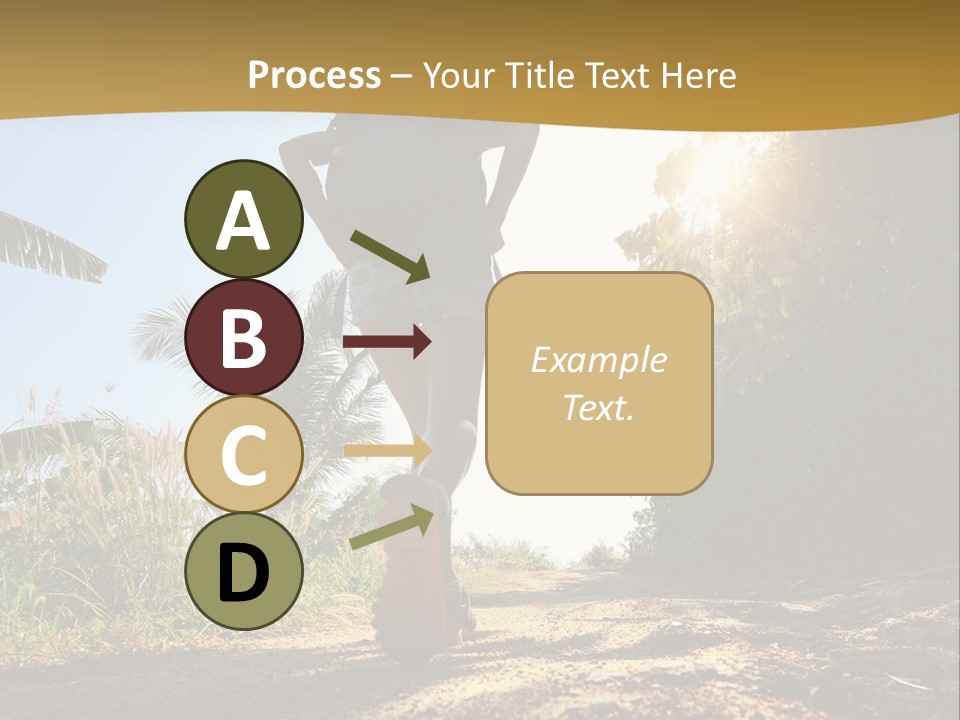 Process – Your Title Text Here

A

B

C

D

Example Text.